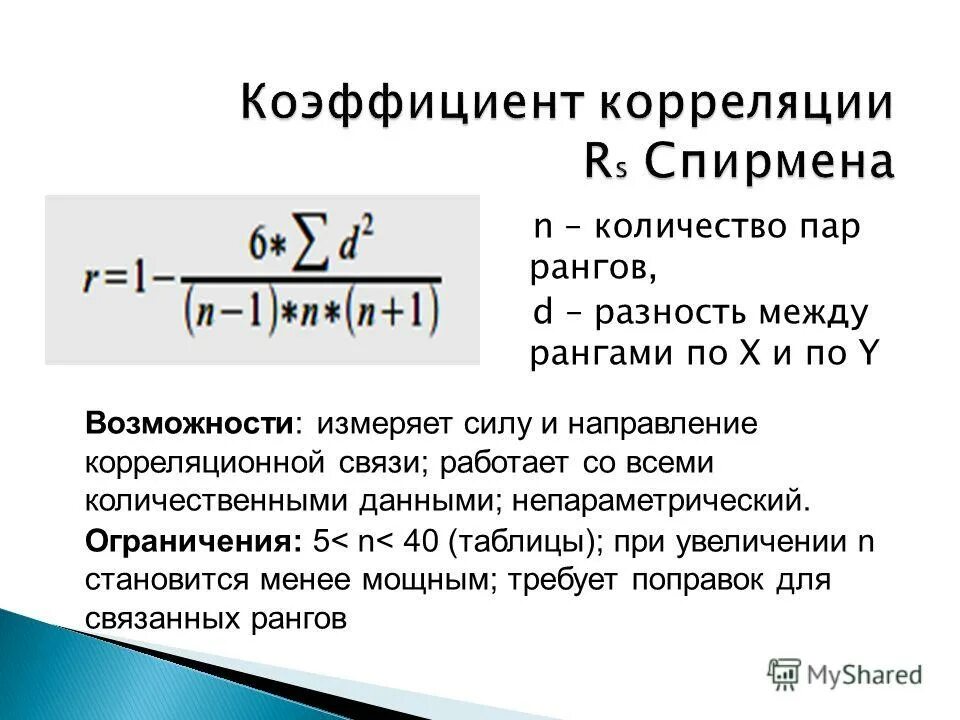 Коэффициент корреляции $R_s$ Спирмена

$r=1-\frac{6*\sum d^2}{(n-1)*n*(n+1)}$

n – количество пар рангов,

d – разность между рангами по X и по Y

Возможности: измеряет силу и направление корреляционной связи; работает со всеми количественными данными; непараметрический.

Ограничения: 5< n< 40 (таблицы); при увеличении n становится менее мощным; требует поправок для связанных рангов

MyShared